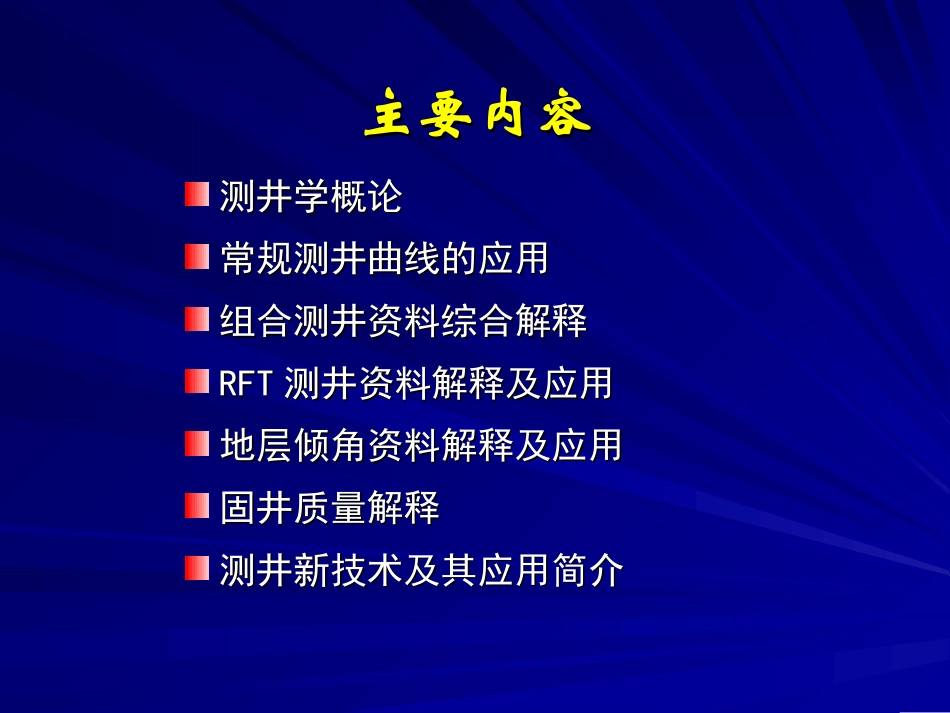 主要内容

测井学概论

常规测井曲线的应用

组合测井资料综合解释

RFT 测井资料解释及应用

地层倾角资料解释及应用

固井质量解释

测井新技术及其应用简介